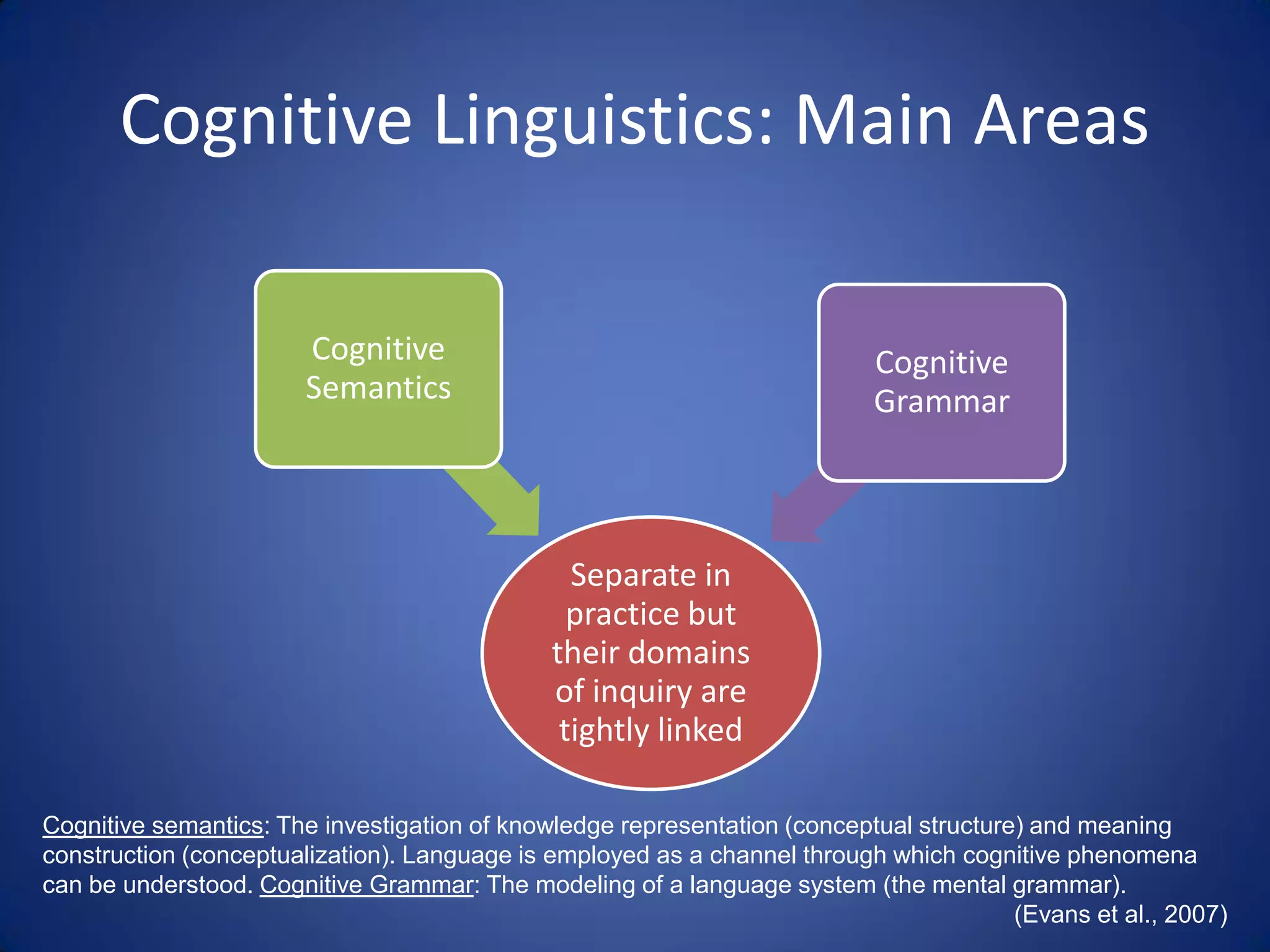 Cognitive Linguistics: Main Areas

Cognitive Semantics

Cognitive Grammar

Separate in practice but their domains of inquiry are tightly linked

Cognitive semantics: The investigation of knowledge representation (conceptual structure) and meaning construction (conceptualization). Language is employed as a channel through which cognitive phenomena can be understood. Cognitive Grammar: The modeling of a language system (the mental grammar).

(Evans et al., 2007)